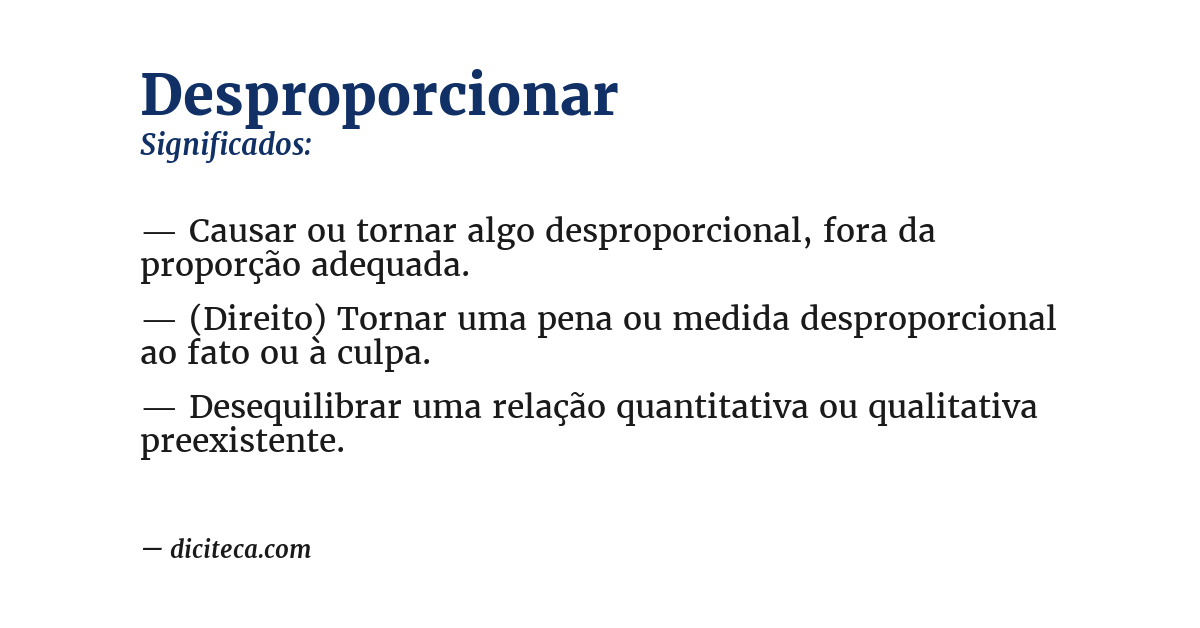 Desproporcionar
Significados:

— Causar ou tornar algo desproporcional, fora da proporção adequada.

— (Direito) Tornar uma pena ou medida desproporcional ao fato ou à culpa.

— Desequilibrar uma relação quantitativa ou qualitativa preexistente.

— diciteca.com